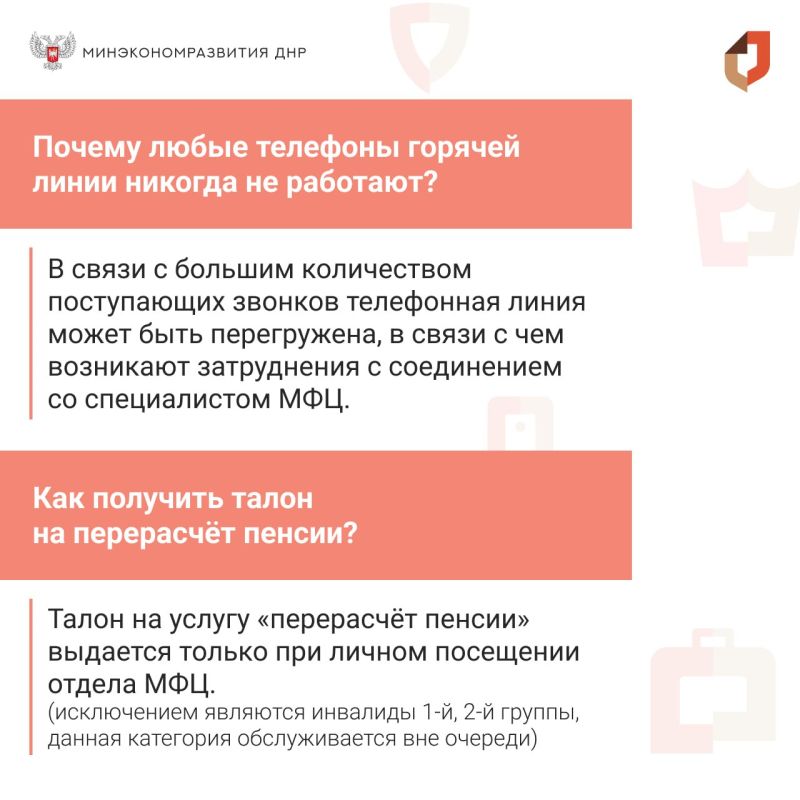 МИНЭКОНОМРАЗВИТИЯ ДНР

Почему любые телефоны горячей линии никогда не работают?

В связи с большим количеством поступающих звонков телефонная линия может быть перегружена, в связи с чем возникают затруднения с соединением со специалистом МФЦ.

Как получить талон на перерасчёт пенсии?

Талон на услугу «перерасчёт пенсии» выдается только при личном посещении отдела МФЦ.
(исключением являются инвалиды 1-й, 2-й группы, данная категория обслуживается вне очереди)